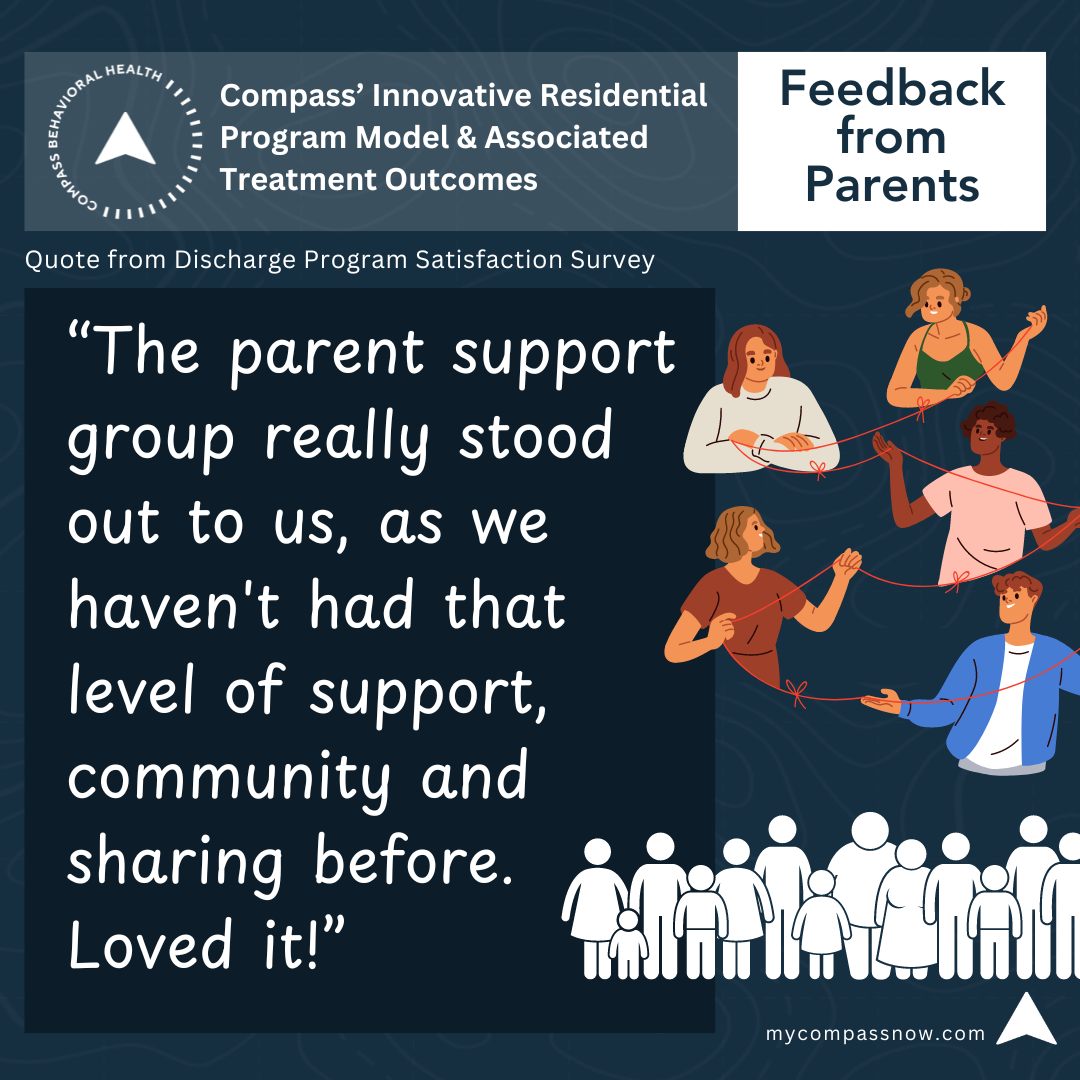 COMPASS BEHAVIORAL HEALTH

Compass' Innovative Residential Program Model & Associated Treatment Outcomes

Feedback from Parents

Quote from Discharge Program Satisfaction Survey

"The parent support group really stood out to us, as we haven't had that level of support, community and sharing before. Loved it!"

mycompassnow.com